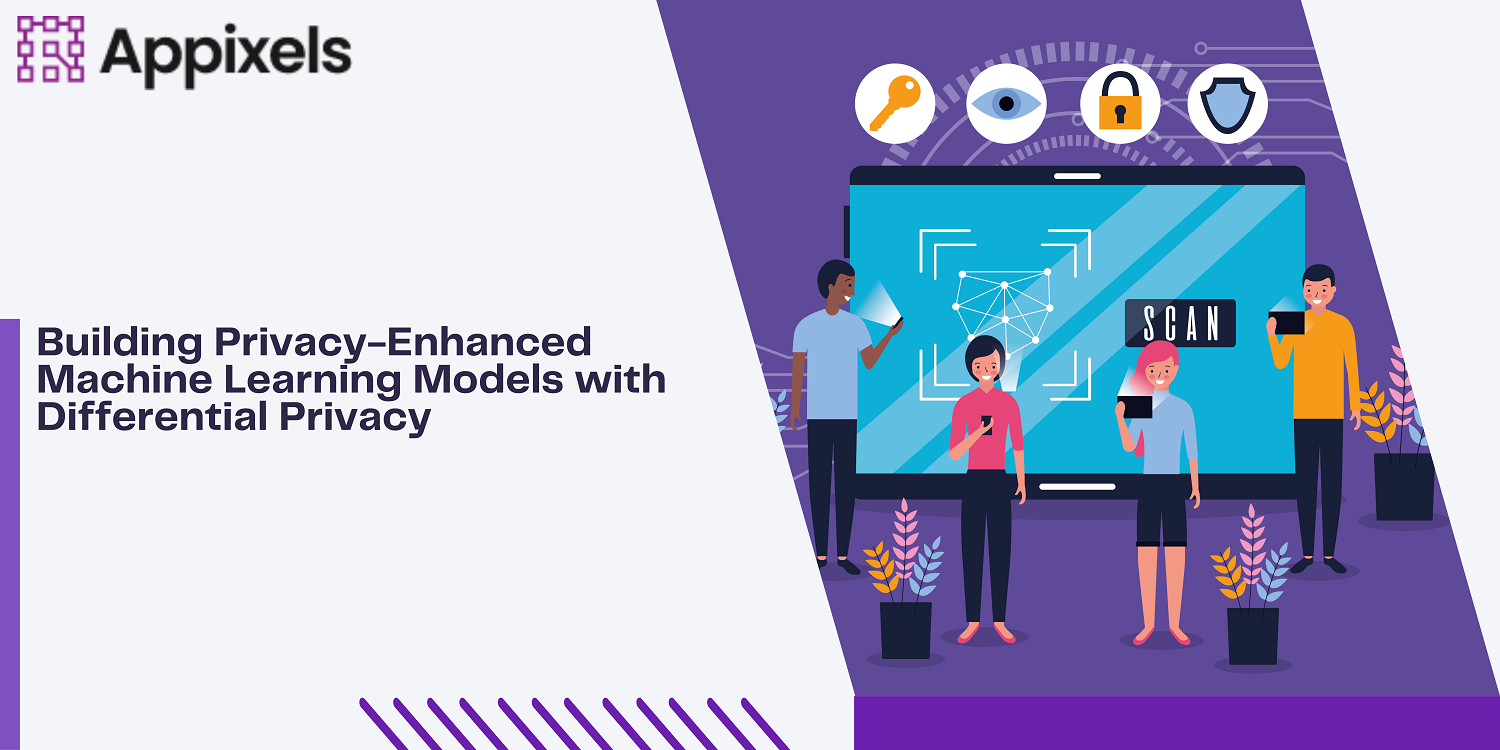 Appixels

Building Privacy-Enhanced Machine Learning Models with Differential Privacy

SCAN